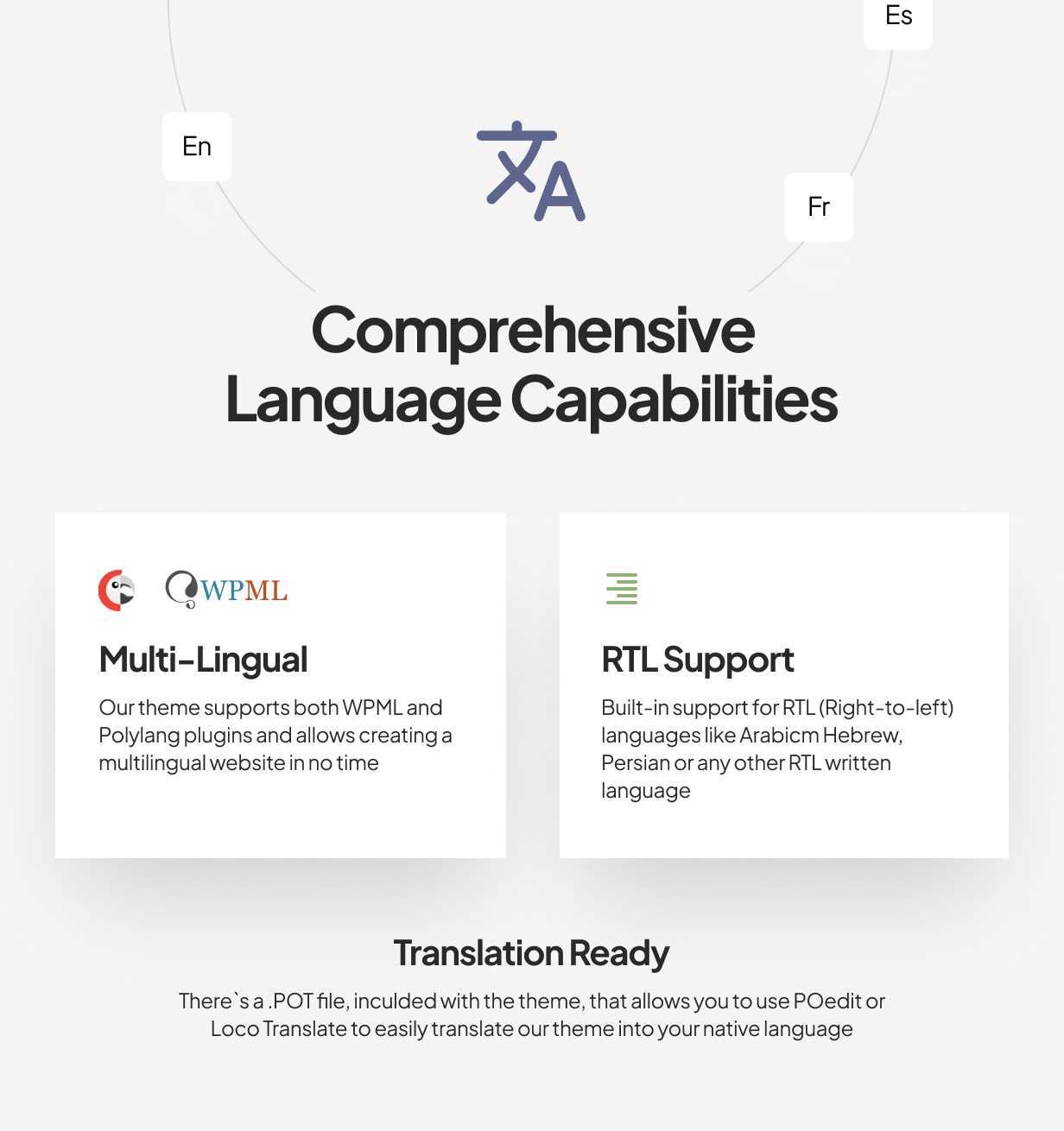 Es

En

Fr

Comprehensive Language Capabilities

WPML

Multi-Lingual

Our theme supports both WPML and Polylang plugins and allows creating a multilingual website in no time

RTL Support

Built-in support for RTL (Right-to-left) languages like Arabicm Hebrew, Persian or any other RTL written language

Translation Ready

There`s a .POT file, inculded with the theme, that allows you to use POedit or Loco Translate to easily translate our theme into your native language